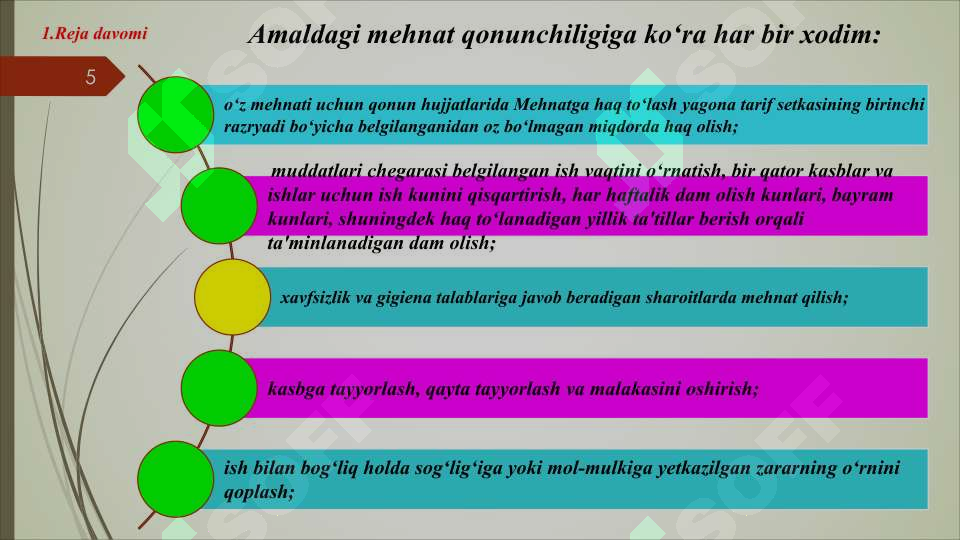 1.Reja davomi

Amaldagi mehnat qonunchiligiga ko‘ra har bir xodim:

5

o‘z mehnati uchun qonun hujjatlarida Mehnatga haq to‘lash yagona tarif setkasining birinchi razryadi bo‘yicha belgilanganidan oz bo‘lmagan miqdorda haq olish;

muddatlari chegarasi belgilangan ish vaqtini o‘rnatish, bir qator kasblar va ishlar uchun ish kunini qisqartirish, har haftalik dam olish kunlari, bayram kunlari, shuningdek haq to‘lanadigan yillik ta'tillar berish orqali ta'minlanadigan dam olish;

xavfsizlik va gigiena talablariga javob beradigan sharoitlarda mehnat qilish;

kasbga tayyorlash, qayta tayyorlash va malakasini oshirish;

ish bilan bog‘liq holda sog‘lig‘iga yoki mol-mulkiga yetkazilgan zararning o‘rnini qoplash;